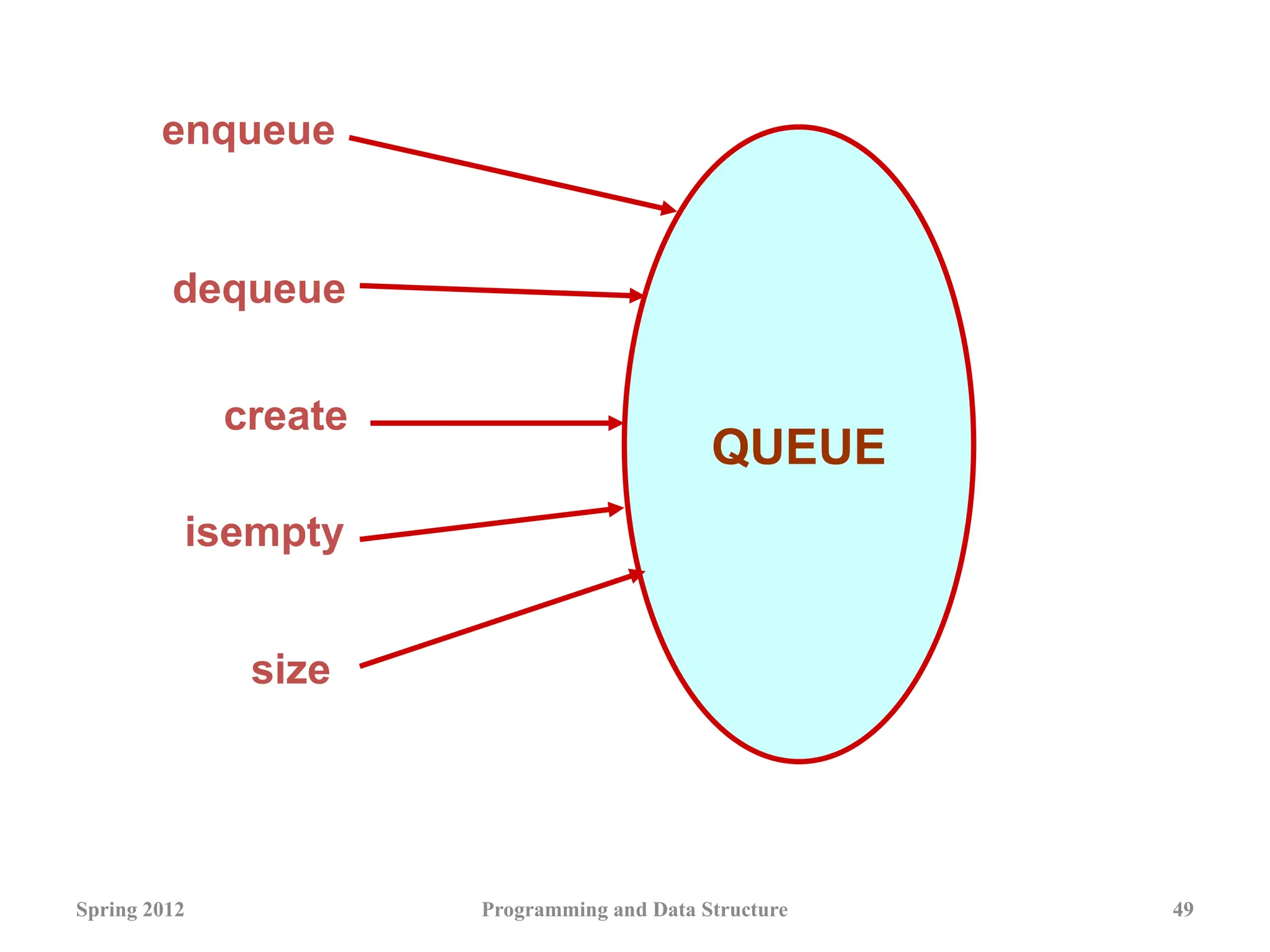 enqueue

dequeue

create

isempty

size

QUEUE

Spring 2012

Programming and Data Structure

49